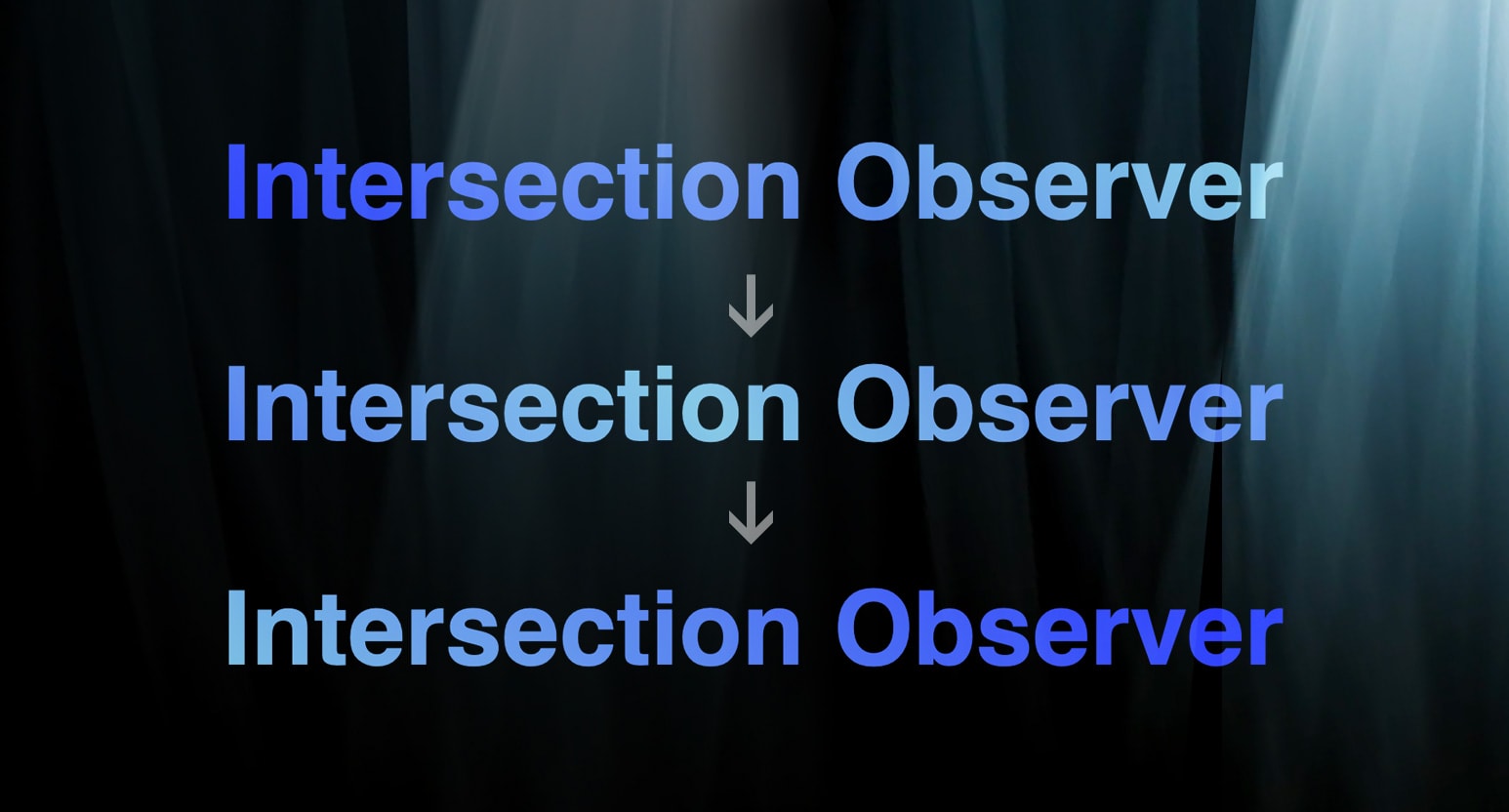 Intersection Observer

↓

Intersection Observer

↓

Intersection Observer